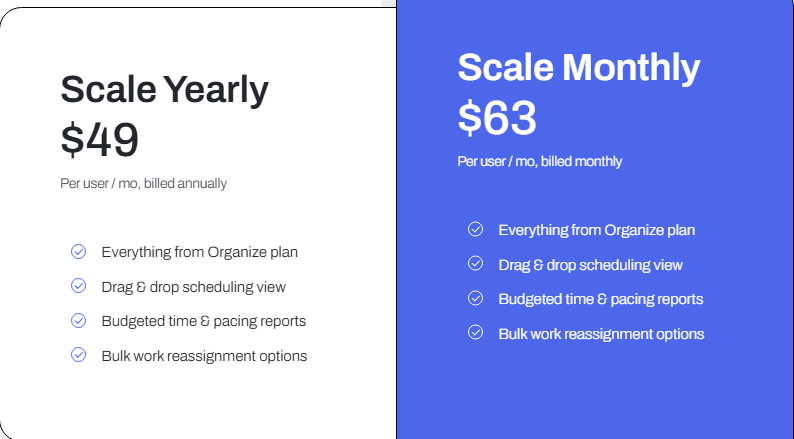 Scale Yearly
$49
Per user / mo, billed annually

Everything from Organize plan
Drag & drop scheduling view
Budgeted time & pacing reports
Bulk work reassignment options

Scale Monthly
$63
Per user / mo, billed monthly

Everything from Organize plan
Drag & drop scheduling view
Budgeted time & pacing reports
Bulk work reassignment options